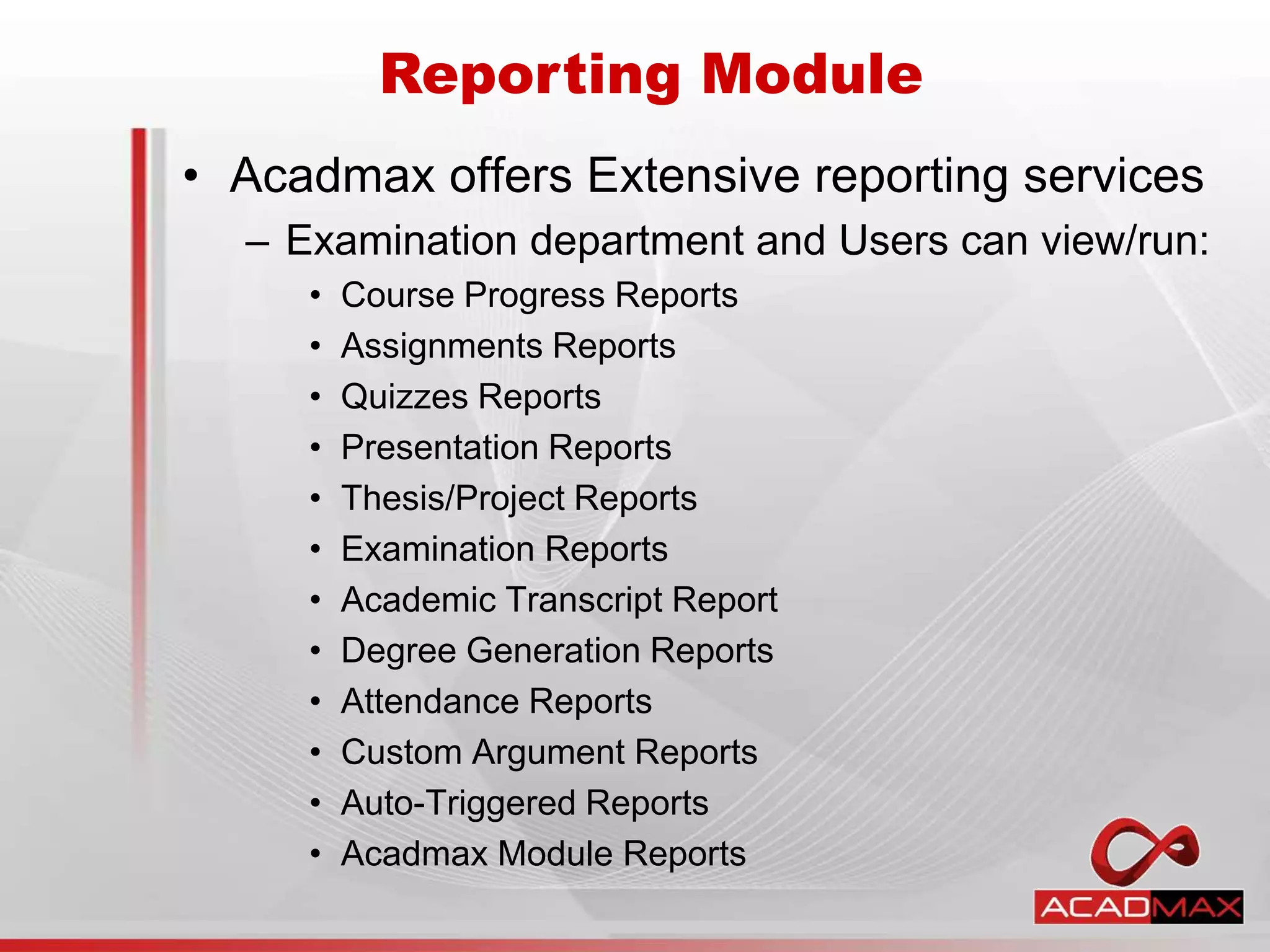 Reporting Module

• Acadmax offers Extensive reporting services
– Examination department and Users can view/run:
• Course Progress Reports
• Assignments Reports
• Quizzes Reports
• Presentation Reports
• Thesis/Project Reports
• Examination Reports
• Academic Transcript Report
• Degree Generation Reports
• Attendance Reports
• Custom Argument Reports
• Auto-Triggered Reports
• Acadmax Module Reports

ACADMAX